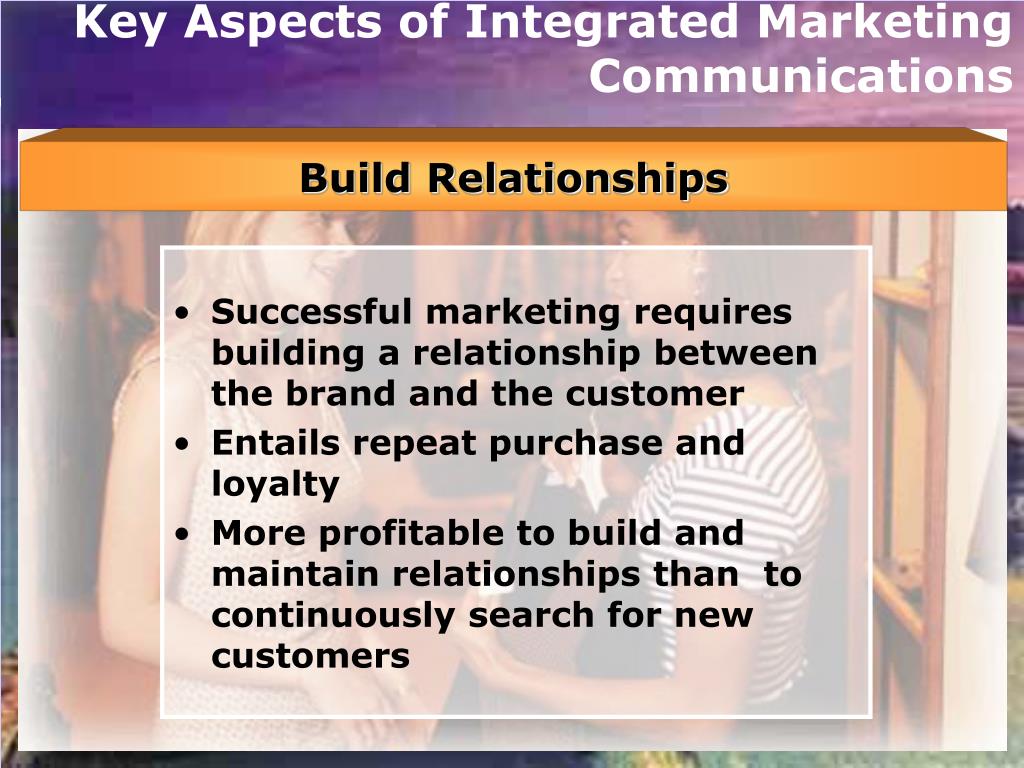 Key Aspects of Integrated Marketing Communications

Build Relationships

• Successful marketing requires building a relationship between the brand and the customer
• Entails repeat purchase and loyalty
• More profitable to build and maintain relationships than to continuously search for new customers